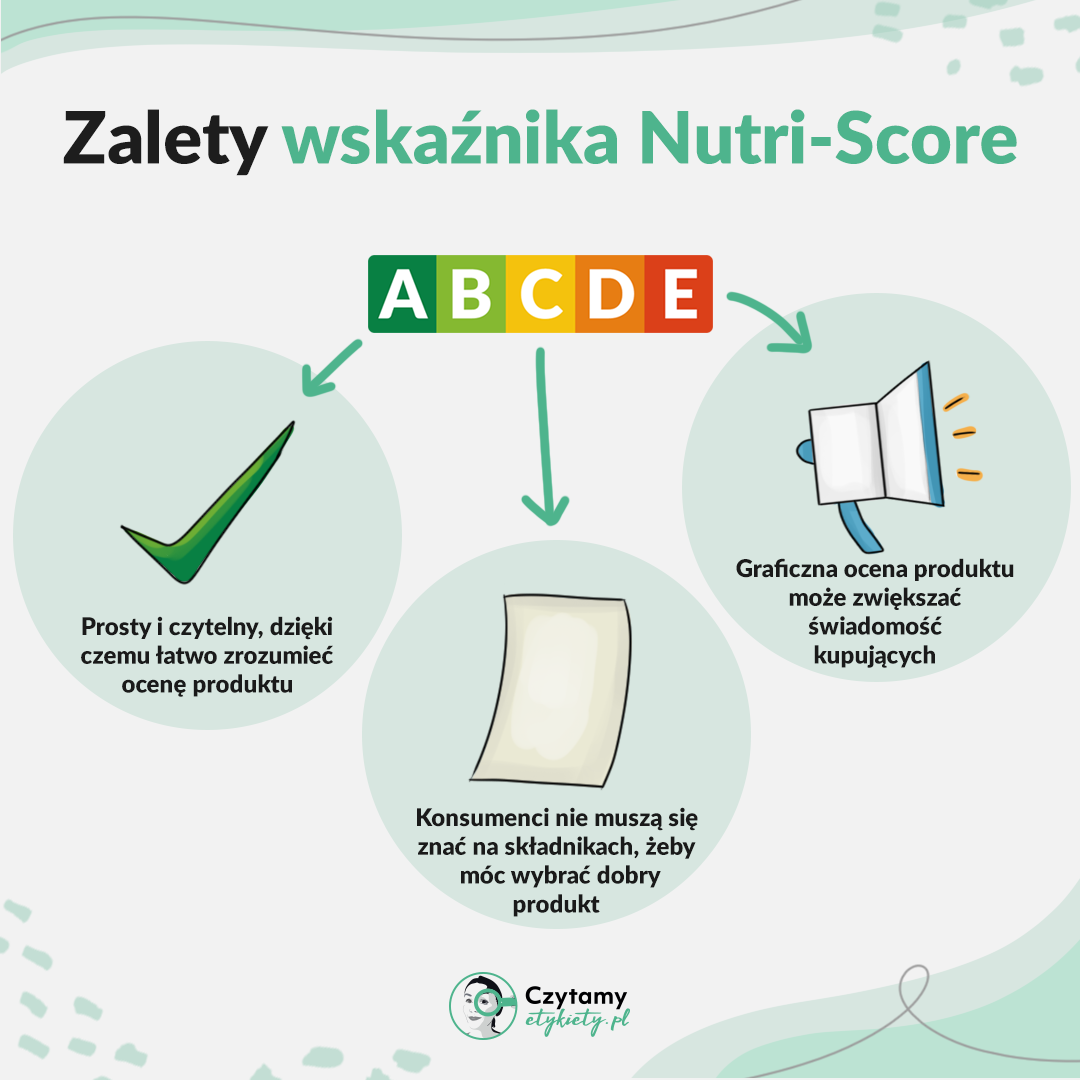 Zalety wskaźnika Nutri-Score

A B C D E

Prosty i czytelny, dzięki czemu łatwo zrozumieć ocenę produktu

Konsumenci nie muszą się znać na składnikach, żeby móc wybrać dobry produkt

Graficzna ocena produktu może zwiększać świadomość kupujących

Czytamy etykiety.pl